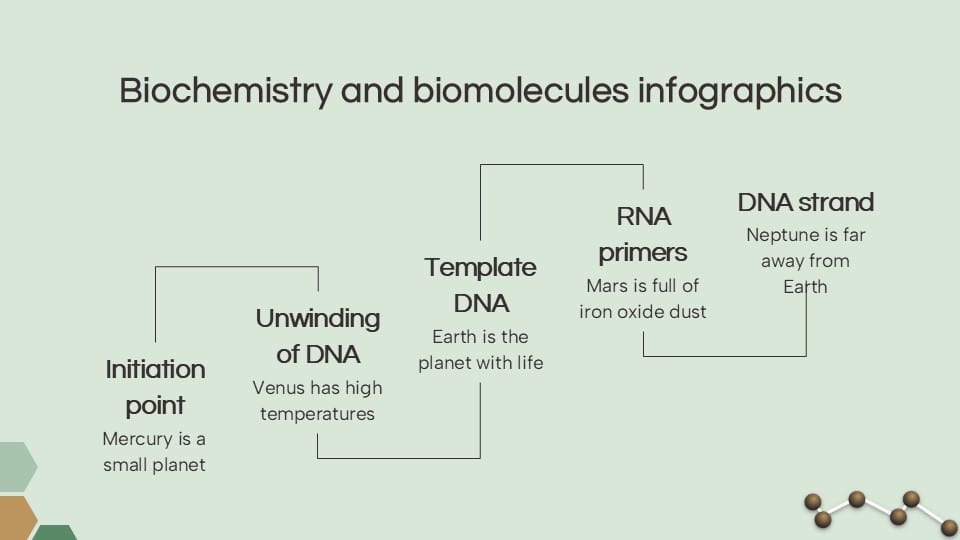 Biochemistry and biomolecules infographics

Initiation point
Mercury is a small planet

Unwinding of DNA
Venus has high temperatures

Template DNA
Earth is the planet with life

RNA primers
Mars is full of iron oxide dust

DNA strand
Neptune is far away from Earth